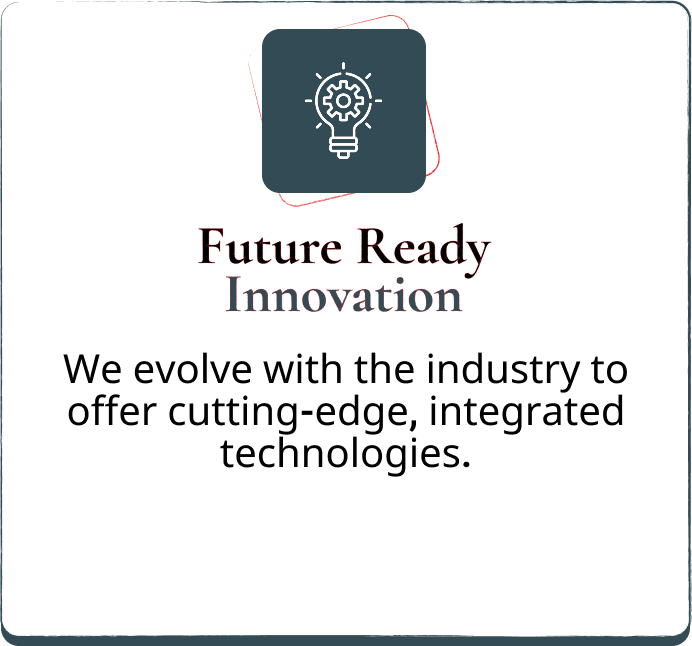 Future Ready
Innovation

We evolve with the industry to offer cutting-edge, integrated technologies.